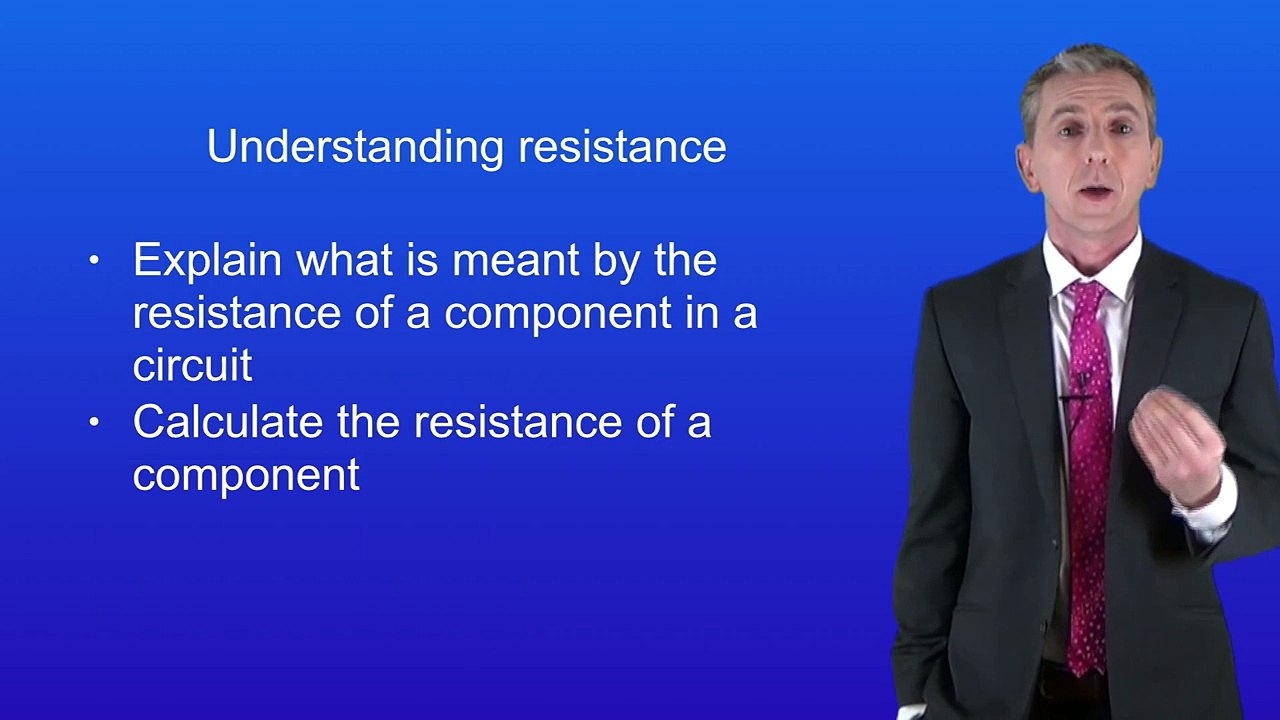 Understanding resistance

• Explain what is meant by the resistance of a component in a circuit
• Calculate the resistance of a component